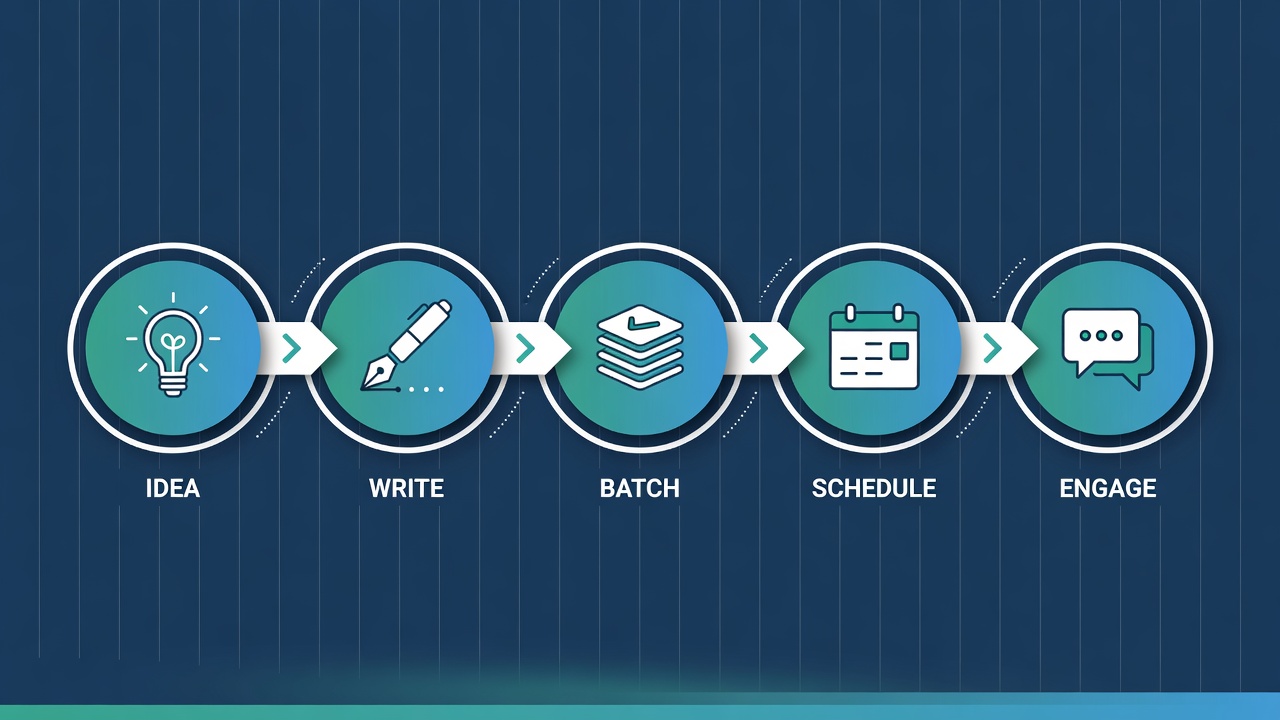 IDEA

WRITE

BATCH

SCHEDULE

ENGAGE